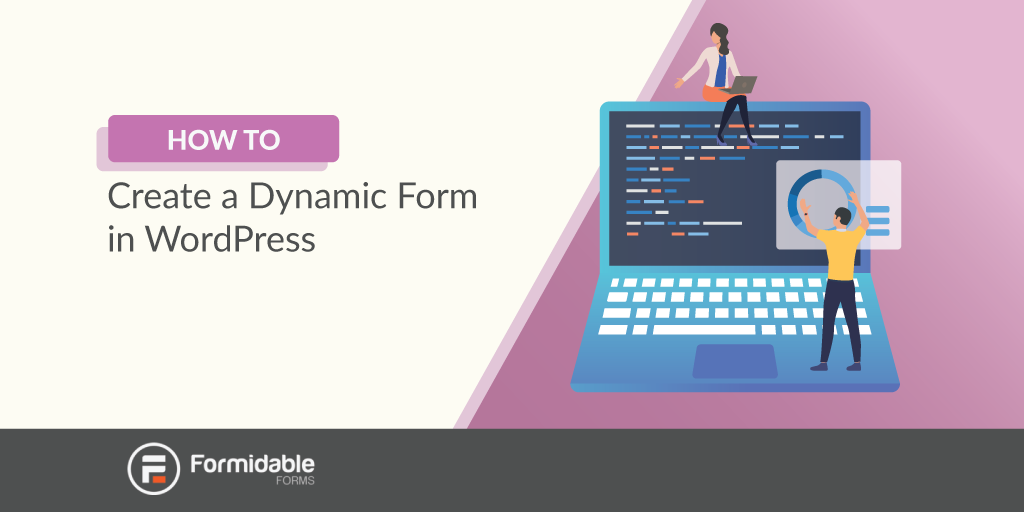 HOW TO

Create a Dynamic Form in WordPress

Formidable FORMS